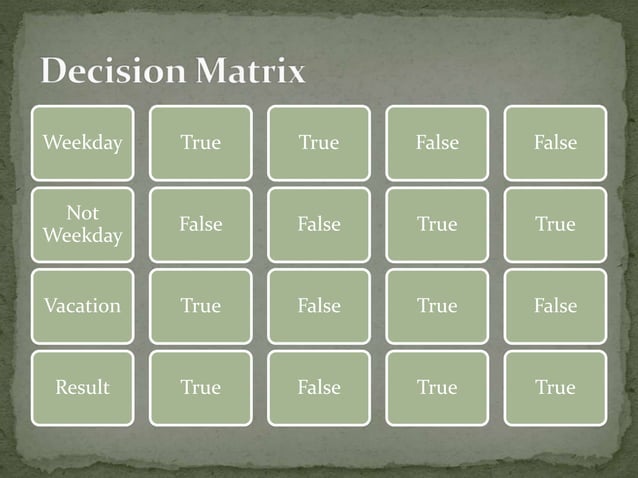 Decision Matrix

| Weekday | True | True | False | False |
|---|---|---|---|---|
| Not Weekday | False | False | True | True |
| Vacation | True | False | True | False |
| Result | True | False | True | True |